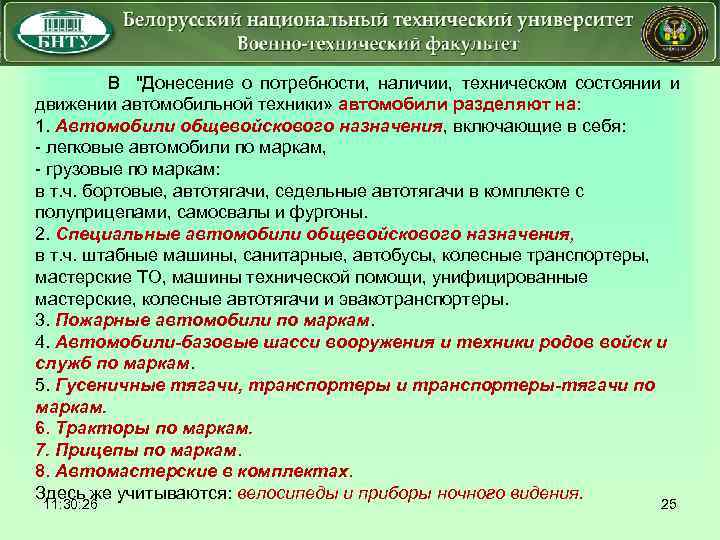 БНТУ

Белорусский национальный технический университет
Военно-технический факультет

В "Донесение о потребности, наличии, техническом состоянии и движении автомобильной техники» автомобили разделяют на:
1. Автомобили общевойскового назначения, включающие в себя:
- легковые автомобили по маркам,
- грузовые по маркам:
в т.ч. бортовые, автотягачи, седельные автотягачи в комплекте с полуприцепами, самосвалы и фургоны.
2. Специальные автомобили общевойскового назначения,
в т.ч. штабные машины, санитарные, автобусы, колесные транспортеры, мастерские ТО, машины технической помощи, унифицированные мастерские, колесные автотягачи и эвакотранспортеры.
3. Пожарные автомобили по маркам.
4. Автомобили-базовые шасси вооружения и техники родов войск и служб по маркам.
5. Гусеничные тягачи, транспортеры и транспортеры-тягачи по маркам.
6. Тракторы по маркам.
7. Прицепы по маркам.
8. Автомастерские в комплектах.
Здесь же учитываются: велосипеды и приборы ночного видения.

11:30:26

25